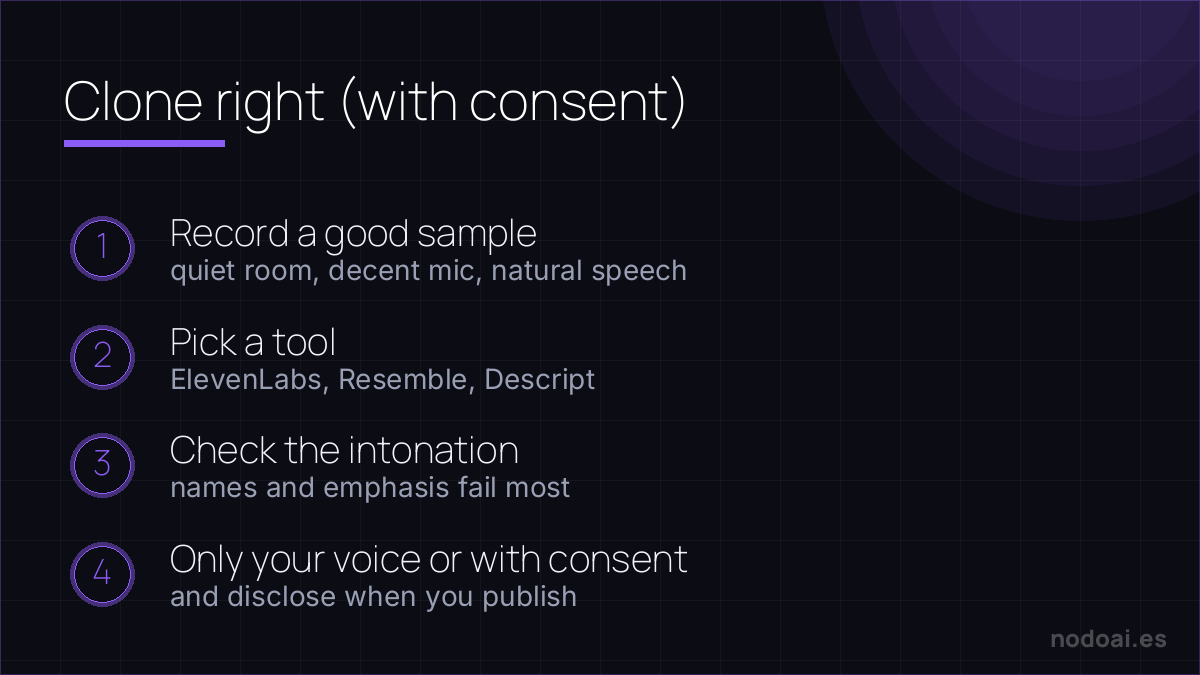 Clone right (with consent)

1
Record a good sample
quiet room, decent mic, natural speech

2
Pick a tool
ElevenLabs, Resemble, Descript

3
Check the intonation
names and emphasis fail most

4
Only your voice or with consent
and disclose when you publish

nodoai.es